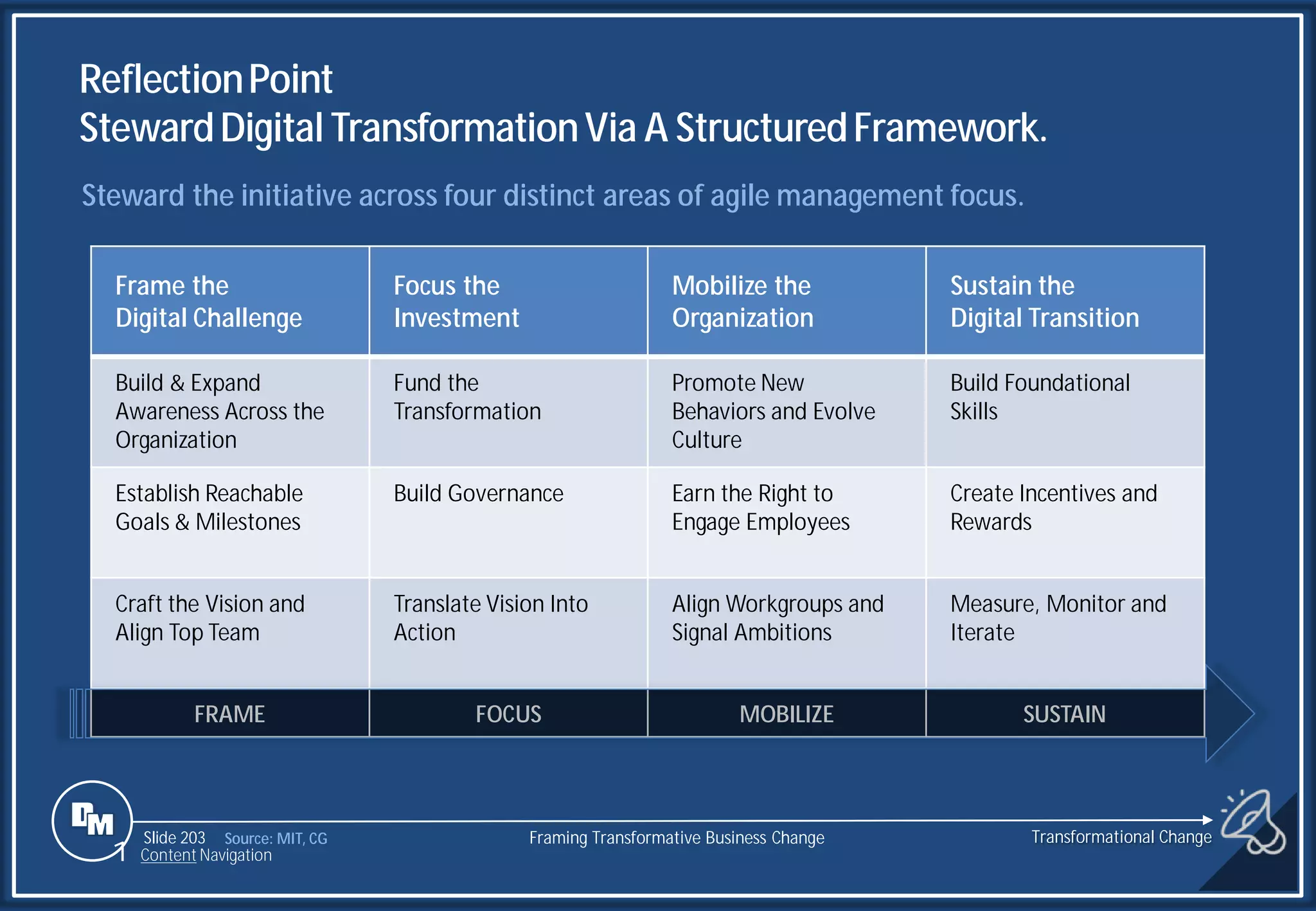 Reflection Point
Steward Digital Transformation Via A Structured Framework.

Steward the initiative across four distinct areas of agile management focus.

| Frame the Digital Challenge | Focus the Investment | Mobilize the Organization | Sustain the Digital Transition |
|---|---|---|---|
| Build & Expand Awareness Across the Organization | Fund the Transformation | Promote New Behaviors and Evolve Culture | Build Foundational Skills |
| Establish Reachable Goals & Milestones | Build Governance | Earn the Right to Engage Employees | Create Incentives and Rewards |
| Craft the Vision and Align Top Team | Translate Vision Into Action | Align Workgroups and Signal Ambitions | Measure, Monitor and Iterate |
| FRAME | FOCUS | MOBILIZE | SUSTAIN |

DM
Slide 203 Source: MIT, CG
Content Navigation
Framing Transformative Business Change
Transformational Change